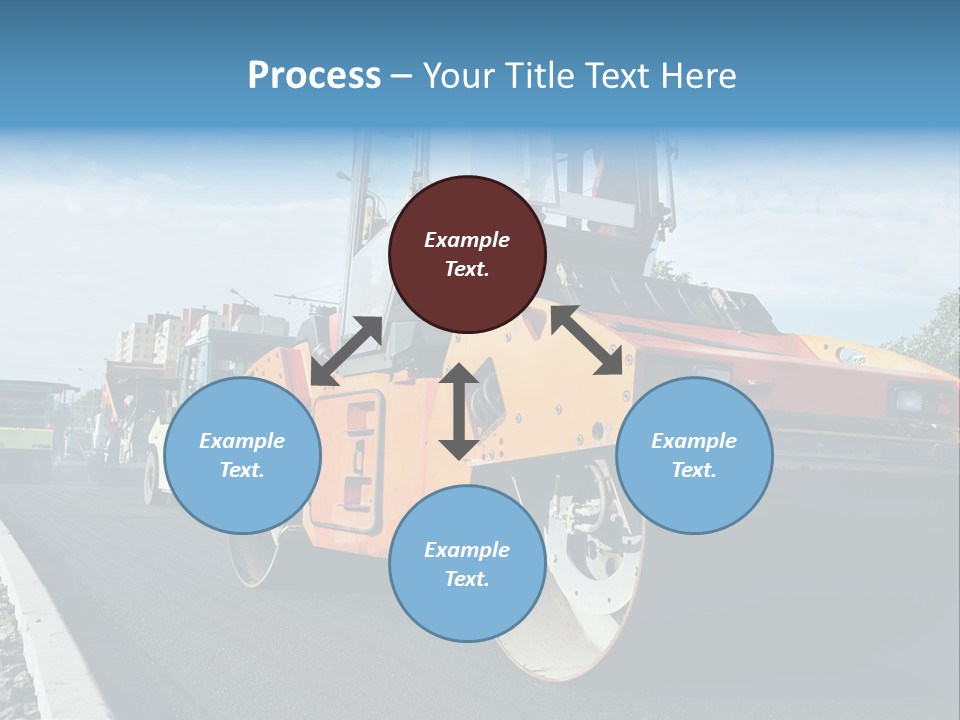 Process – Your Title Text Here

Example Text.

Example Text.

Example Text.

Example Text.